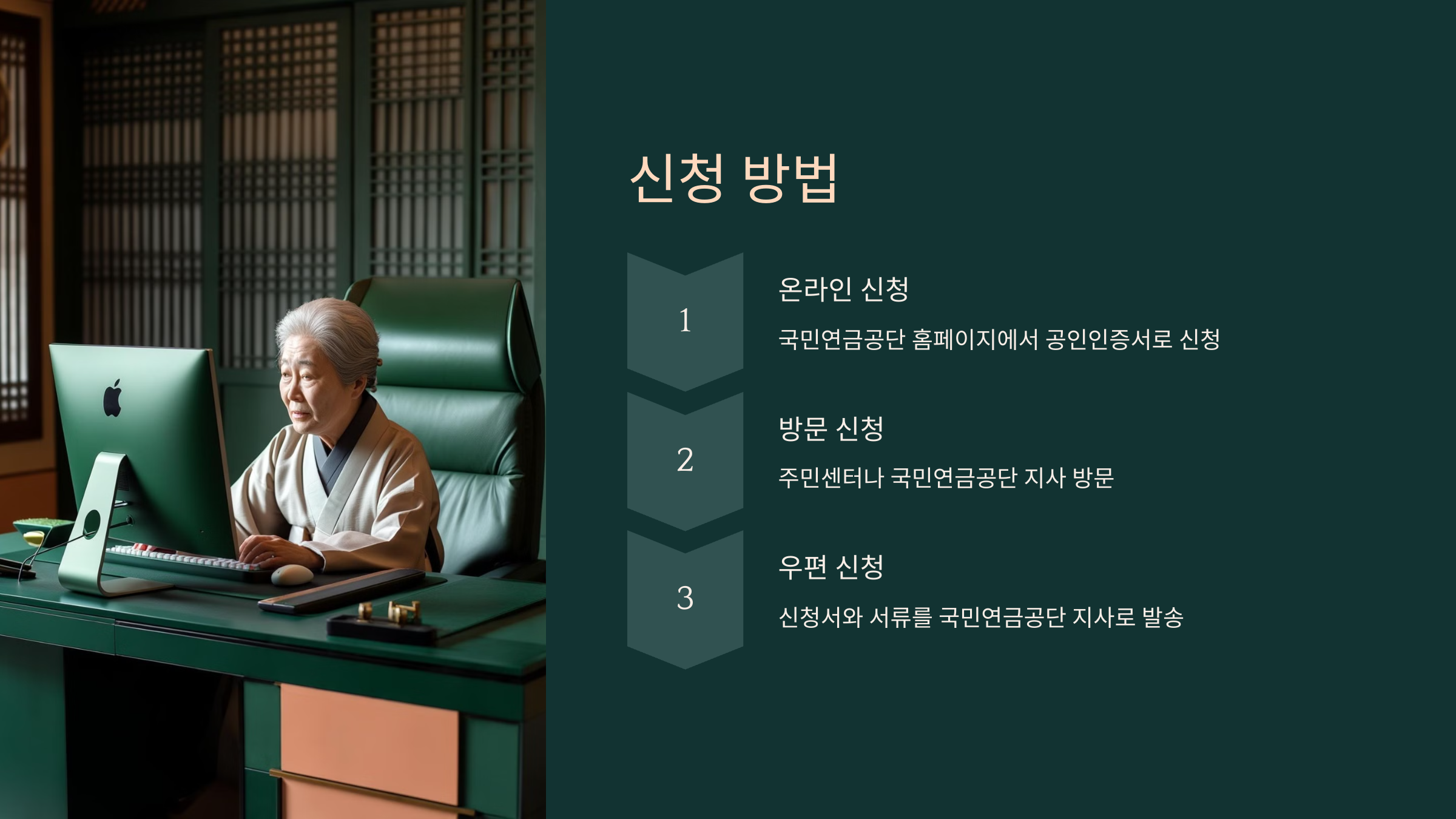 신청 방법

1

온라인 신청

국민연금공단 홈페이지에서 공인인증서로 신청

2

방문 신청

주민센터나 국민연금공단 지사 방문

3

우편 신청

신청서와 서류를 국민연금공단 지사로 발송